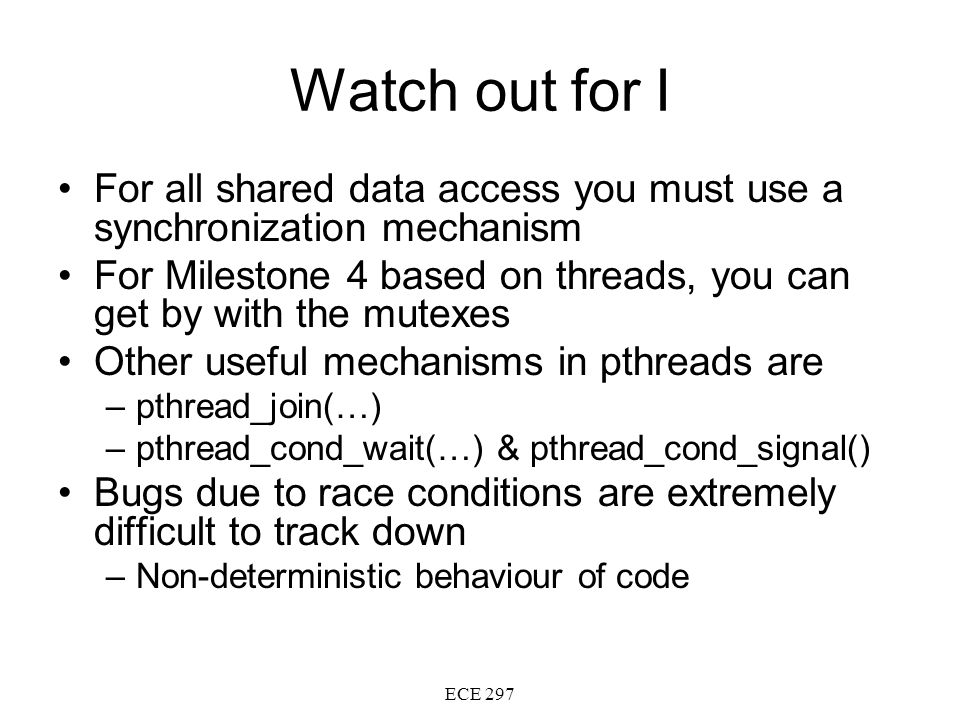 Watch out for I

• For all shared data access you must use a synchronization mechanism
• For Milestone 4 based on threads, you can get by with the mutexes
• Other useful mechanisms in pthreads are
– pthread_join(…)
– pthread_cond_wait(…) & pthread_cond_signal()
• Bugs due to race conditions are extremely difficult to track down
– Non-deterministic behaviour of code

ECE 297